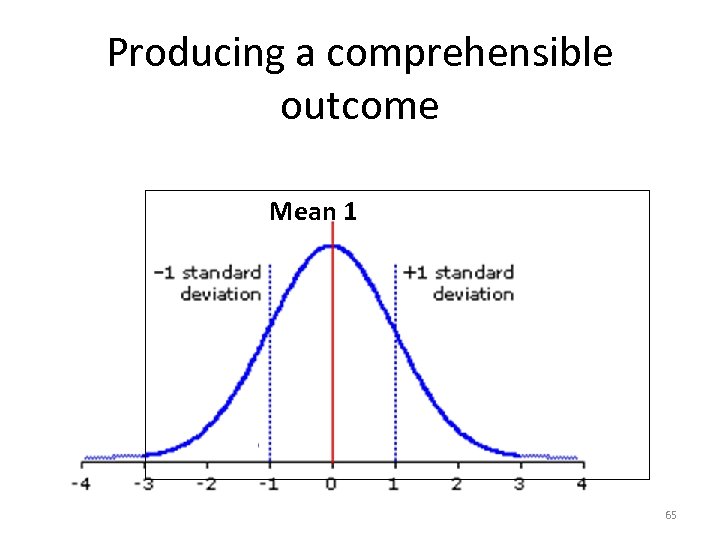 Producing a comprehensible outcome

Mean 1

−1 standard deviation

+1 standard deviation

-4
-3
-2
-1
0
1
2
3
4

65